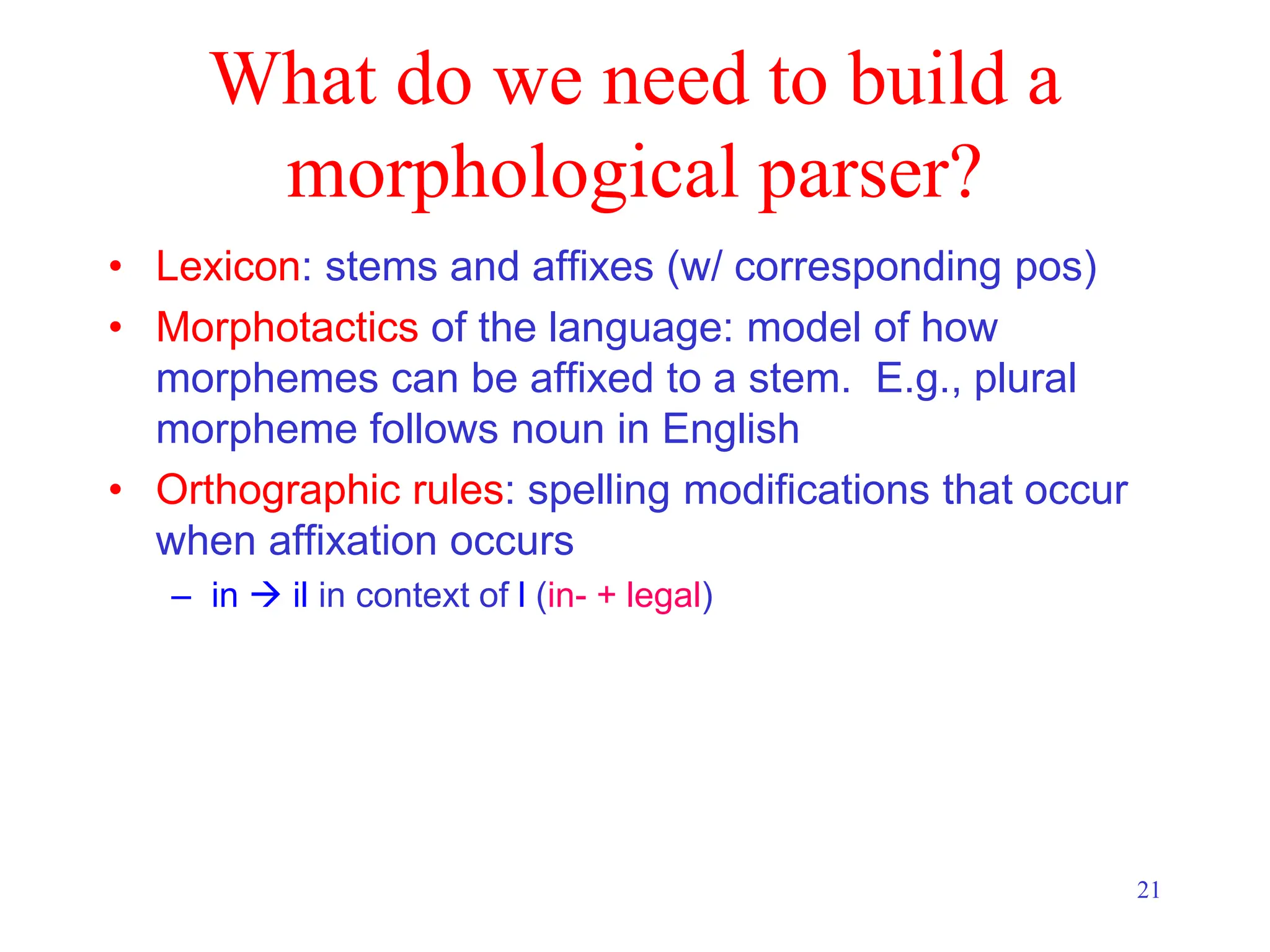 What do we need to build a morphological parser?

• Lexicon: stems and affixes (w/ corresponding pos)
• Morphotactics of the language: model of how morphemes can be affixed to a stem. E.g., plural morpheme follows noun in English
• Orthographic rules: spelling modifications that occur when affixation occurs
  – in → il in context of l (in- + legal)

21